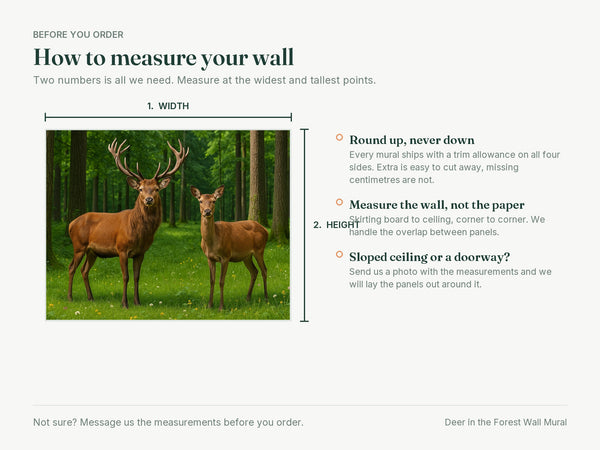 BEFORE YOU ORDER

How to measure your wall

Two numbers is all we need. Measure at the widest and tallest points.

1. WIDTH

2. HEIGHT

Round up, never down

Every mural ships with a trim allowance on all four sides. Extra is easy to cut away, missing centimetres are not.

Measure the wall, not the paper

Skirting board to ceiling, corner to corner. We handle the overlap between panels.

Sloped ceiling or a doorway?

Send us a photo with the measurements and we will lay the panels out around it.

Not sure? Message us the measurements before you order.

Deer in the Forest Wall Mural